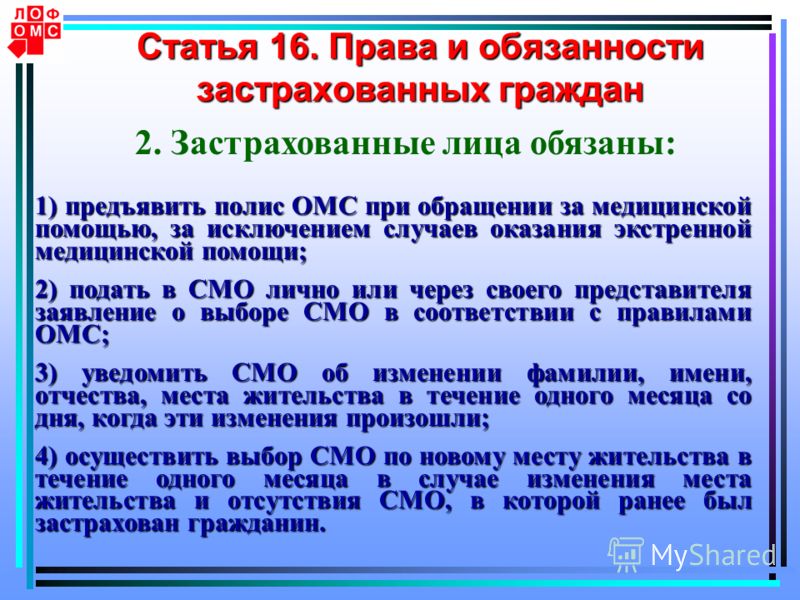 ЛОФ ОМС

Статья 16. Права и обязанности застрахованных граждан

2. Застрахованные лица обязаны:

1) предъявить полис ОМС при обращении за медицинской помощью, за исключением случаев оказания экстренной медицинской помощи;

2) подать в СМО лично или через своего представителя заявление о выборе СМО в соответствии с правилами ОМС;

3) уведомить СМО об изменении фамилии, имени, отчества, места жительства в течение одного месяца со дня, когда эти изменения произошли;

4) осуществить выбор СМО по новому месту жительства в течение одного месяца в случае изменения места жительства и отсутствия СМО, в которой ранее был застрахован гражданин.

MyShared